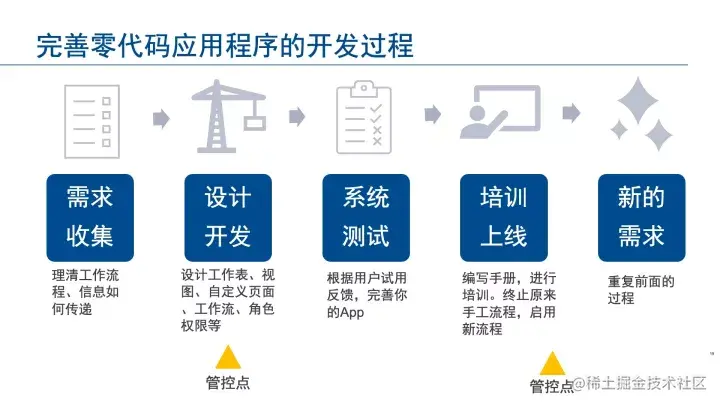 完善零代码应用程序的开发过程

需求收集

理清工作流程、信息如何传递

设计开发

设计工作表、视图、自定义页面、工作流、角色权限等

管控点

系统测试

根据用户试用反馈，完善你的App

培训上线

编写手册，进行培训。终止原来手工流程，启用新流程

管控点

新的需求

重复前面的过程

@稀土掘金技术社区